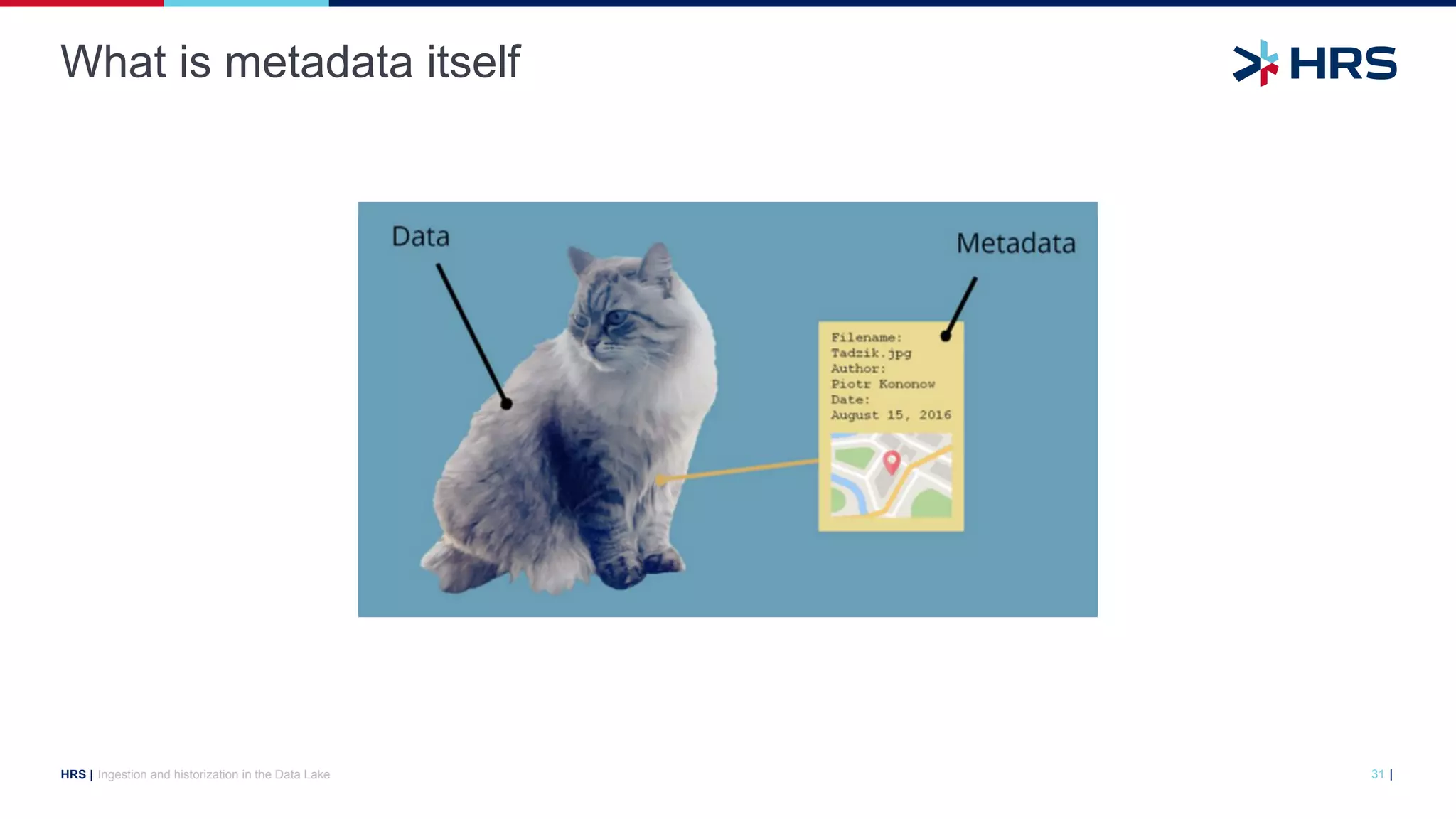 What is metadata itself

HRS

Data

Metadata

Filename:
Tadzik.jpg
Author:
Piotr Kononow
Date:
August 15, 2016

HRS | Ingestion and historization in the Data Lake

31 |